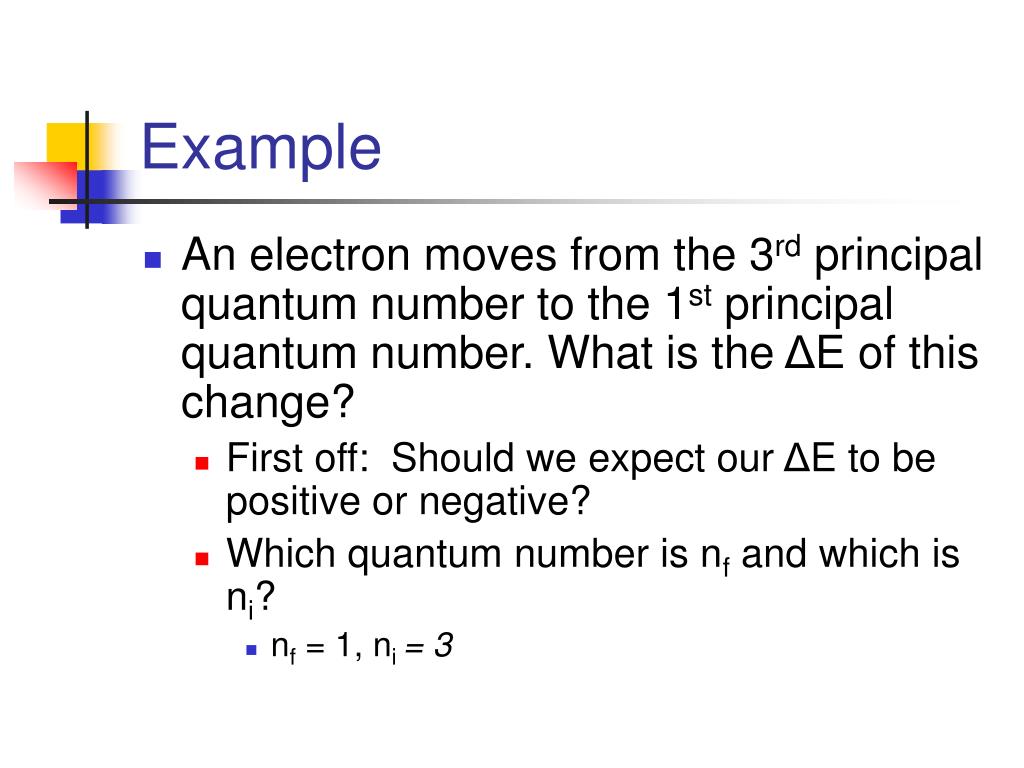 Example

An electron moves from the 3$^{rd}$ principal quantum number to the 1$^{st}$ principal quantum number. What is the ΔE of this change?

First off: Should we expect our ΔE to be positive or negative?

Which quantum number is $n_f$ and which is $n_i$?

$n_f = 1$, $n_i = 3$